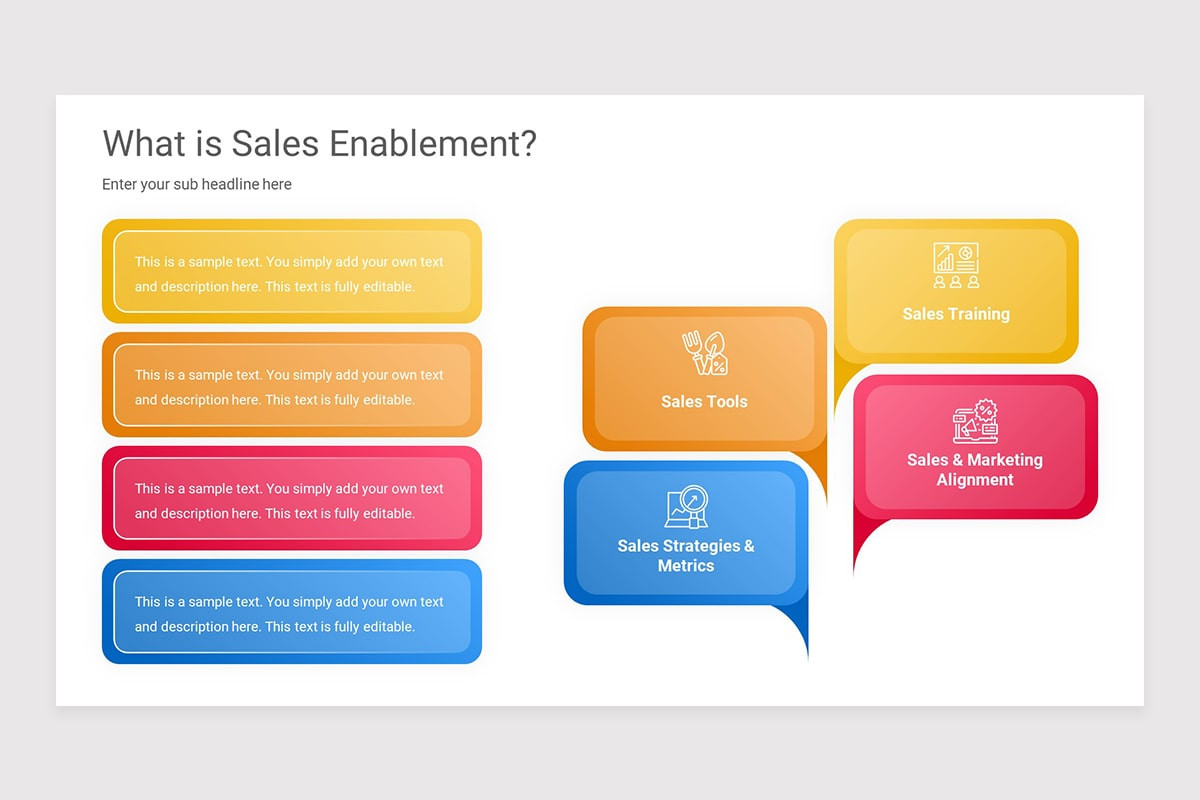 What is Sales Enablement?

Enter your sub headline here

This is a sample text. You simply add your own text and description here. This text is fully editable.

This is a sample text. You simply add your own text and description here. This text is fully editable.

This is a sample text. You simply add your own text and description here. This text is fully editable.

This is a sample text. You simply add your own text and description here. This text is fully editable.

Sales Training

Sales Tools

Sales & Marketing Alignment

Sales Strategies & Metrics